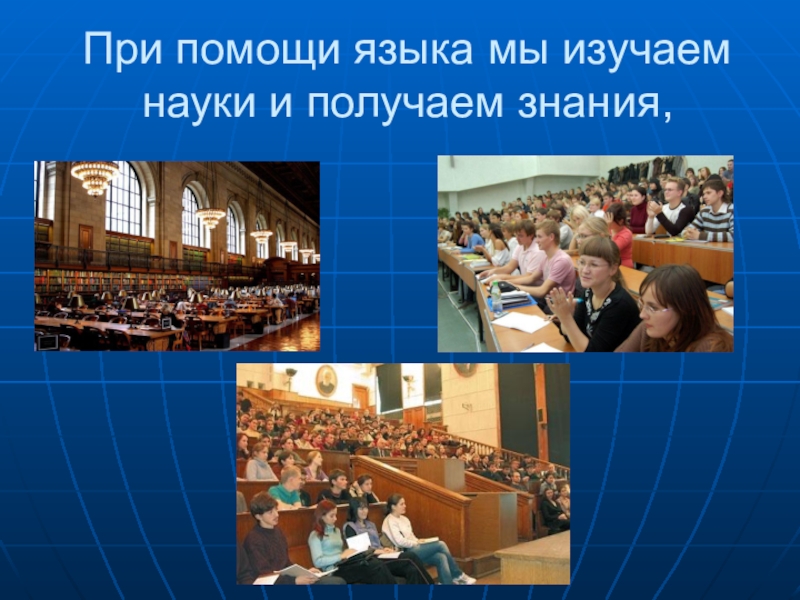 При помощи языка мы изучаем науки и получаем знания,